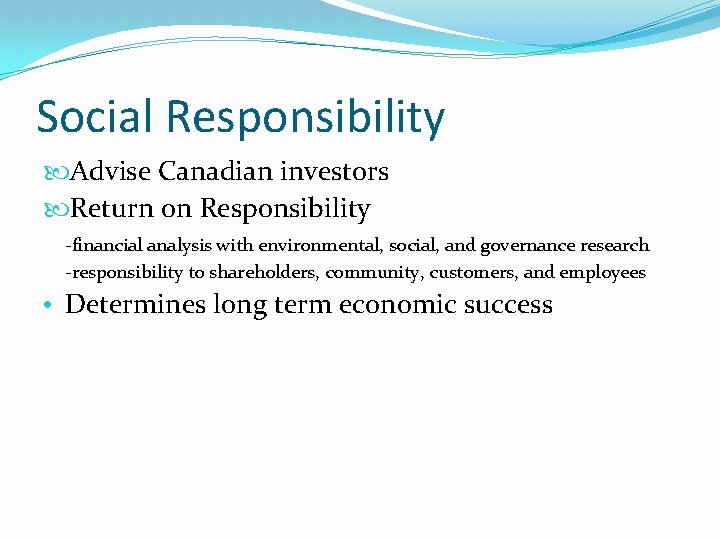 Social Responsibility

Advise Canadian investors

Return on Responsibility

-financial analysis with environmental, social, and governance research
-responsibility to shareholders, community, customers, and employees

• Determines long term economic success